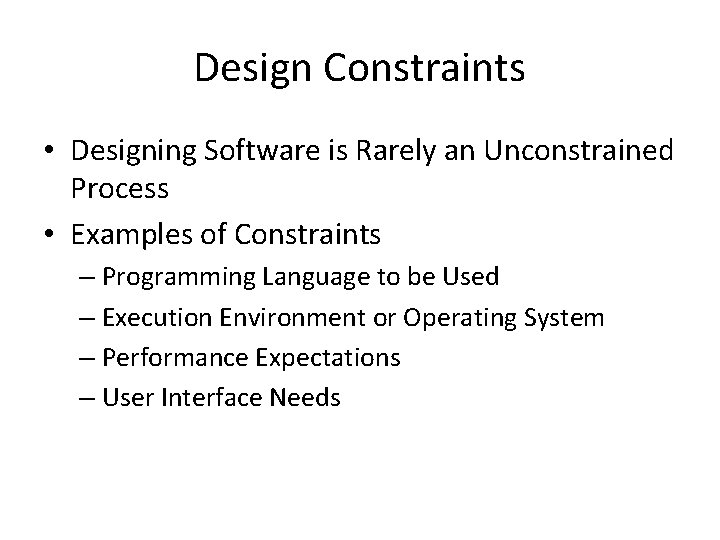 Design Constraints

• Designing Software is Rarely an Unconstrained Process
• Examples of Constraints
– Programming Language to be Used
– Execution Environment or Operating System
– Performance Expectations
– User Interface Needs